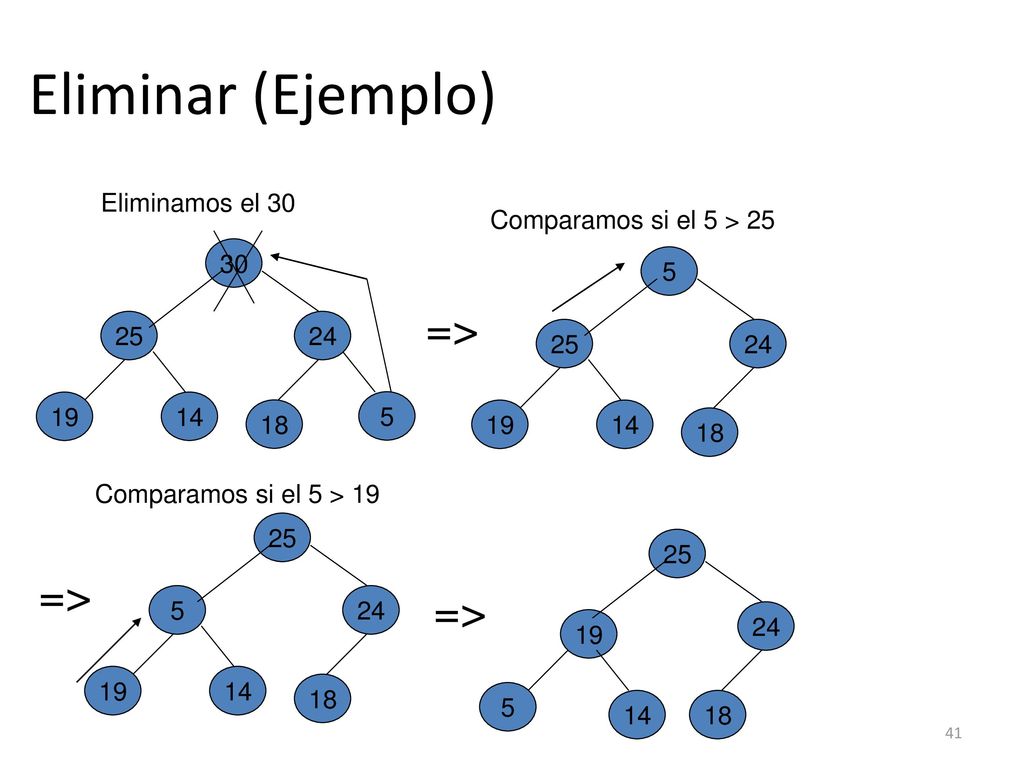 Eliminar (Ejemplo)

Eliminamos el 30

30

25

24

19

14

18

5

=>

Comparamos si el 5 > 25

5

25

24

19

14

18

Comparamos si el 5 > 19

=>

25

5

24

19

14

18

=>

25

19

24

5

14

18

41